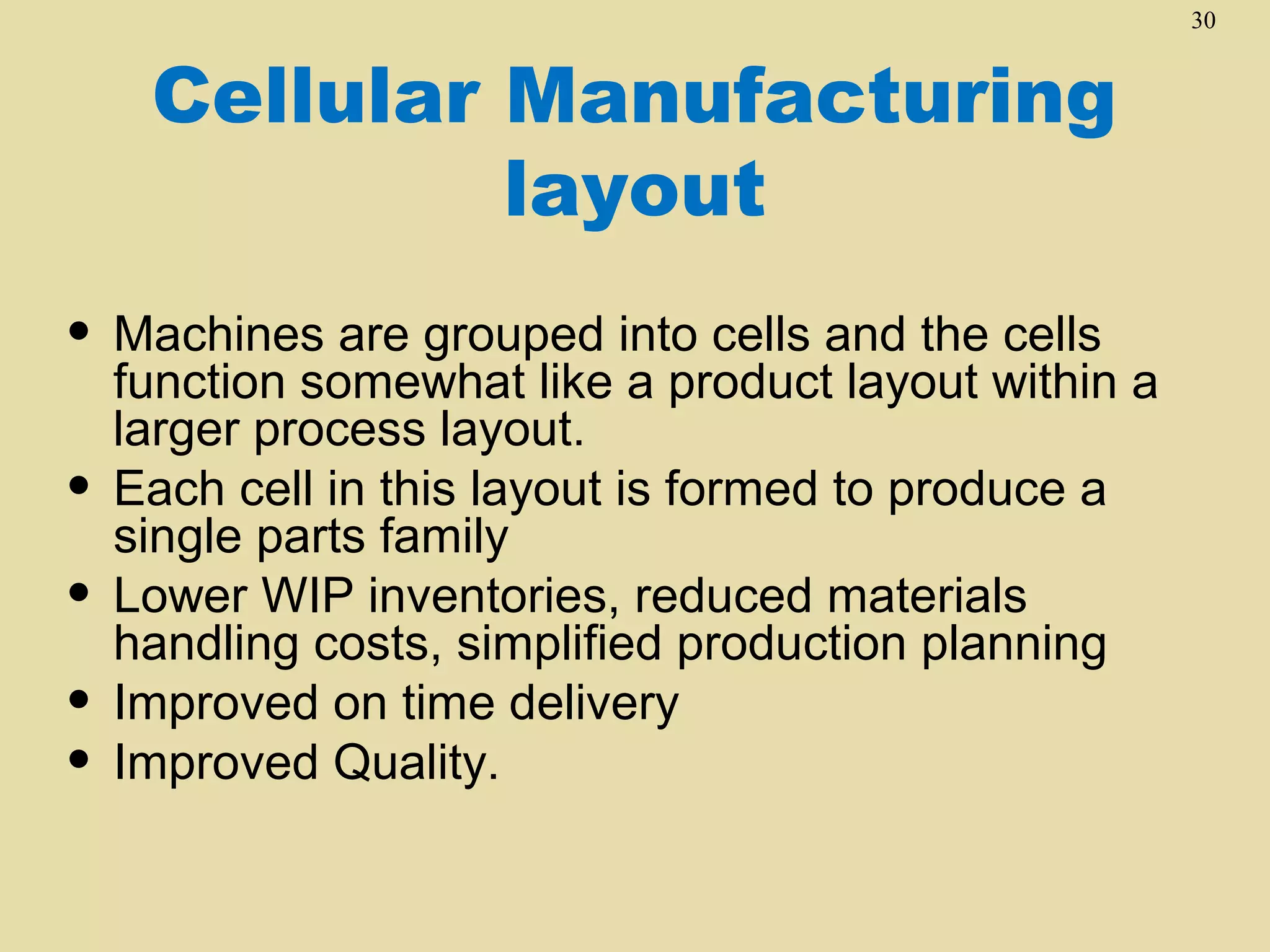 30

Cellular Manufacturing layout

• Machines are grouped into cells and the cells function somewhat like a product layout within a larger process layout.
• Each cell in this layout is formed to produce a single parts family
• Lower WIP inventories, reduced materials handling costs, simplified production planning
• Improved on time delivery
• Improved Quality.